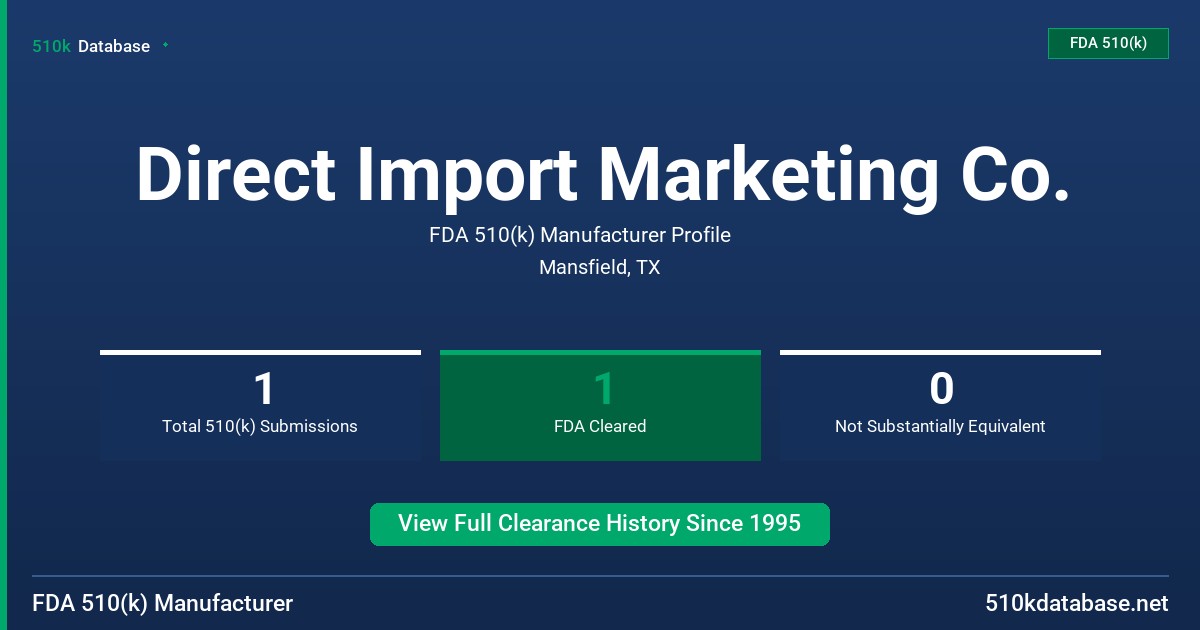 510k Database

FDA 510(k)

Direct Import Marketing Co.

FDA 510(k) Manufacturer Profile

Mansfield, TX

1
Total 510(k) Submissions

1
FDA Cleared

0
Not Substantially Equivalent

View Full Clearance History Since 1995

FDA 510(k) Manufacturer

510kdatabase.net